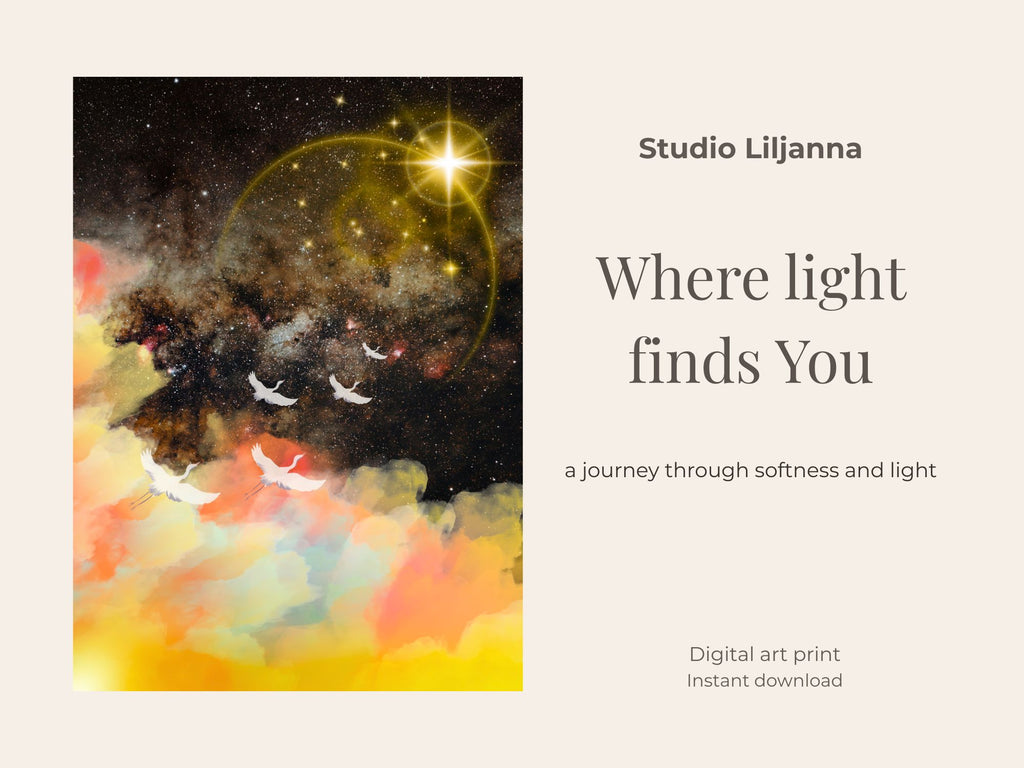 Studio Liljanna

Where light finds You

a journey through softness and light

Digital art print
Instant download